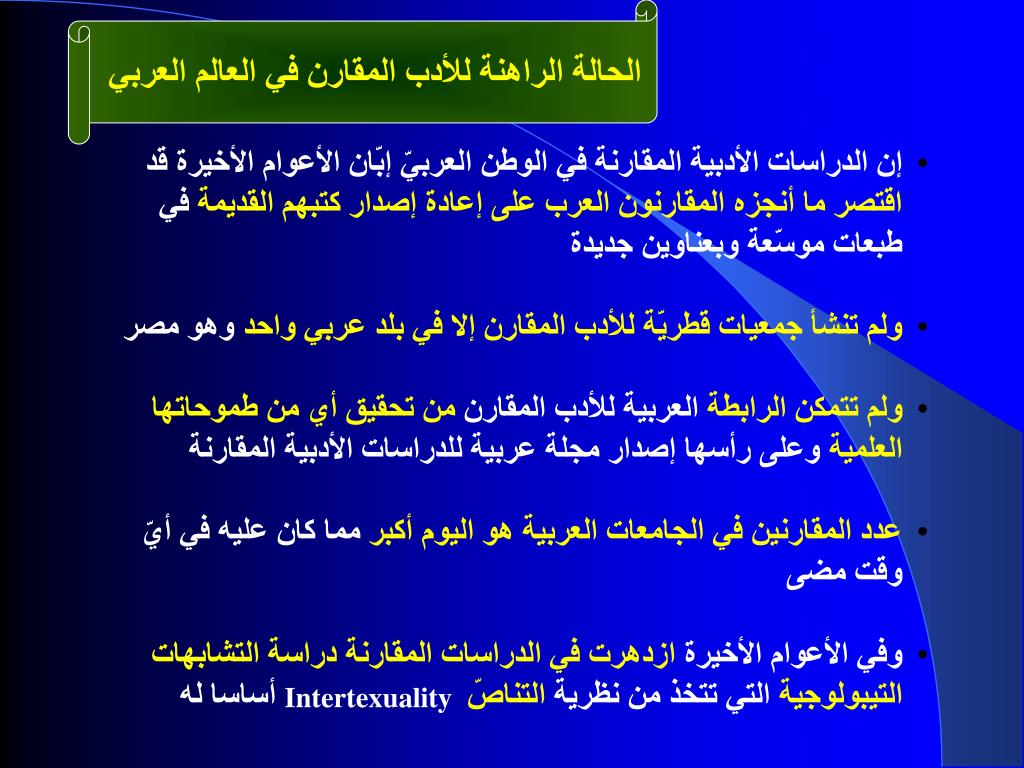 الحالة الراهنة للأدب المقارن في العالم العربي

• إن الدراسات الأدبية المقارنة في الوطن العربيّ إبّان الأعوام الأخيرة قد اقتصر ما أنجزه المقارنون العرب على إعادة إصدار كتبهم القديمة في طبعات موسّعة وبعناوين جديدة

• ولم تنشأ جمعيات قطريّة للأدب المقارن إلا في بلد عربي واحد وهو مصر

• ولم تتمكن الرابطة العربية للأدب المقارن من تحقيق أي من طموحاتها العلمية وعلى رأسها إصدار مجلة عربية للدراسات الأدبية المقارنة

• عدد المقارنين في الجامعات العربية هو اليوم أكبر مما كان عليه في أيّ وقت مضى

• وفي الأعوام الأخيرة ازدهرت في الدراسات المقارنة دراسة التشابهات التيبولوجية التي تتخذ من نظرية التناصّ Intertexuality أساسا له